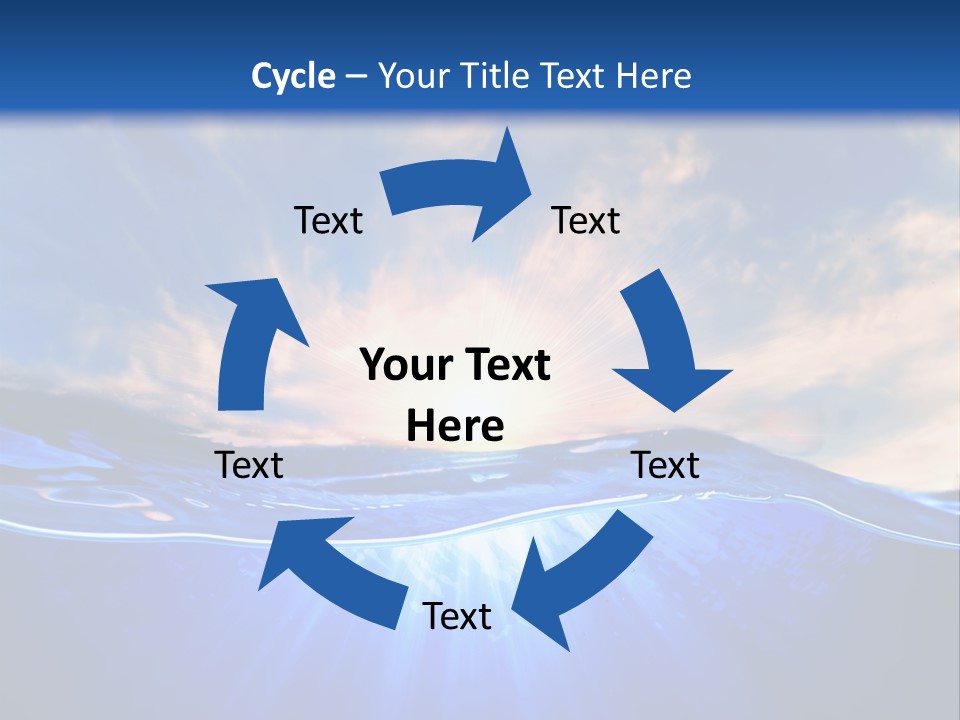 Cycle – Your Title Text Here

Text

Text

Your Text Here

Text

Text

Text